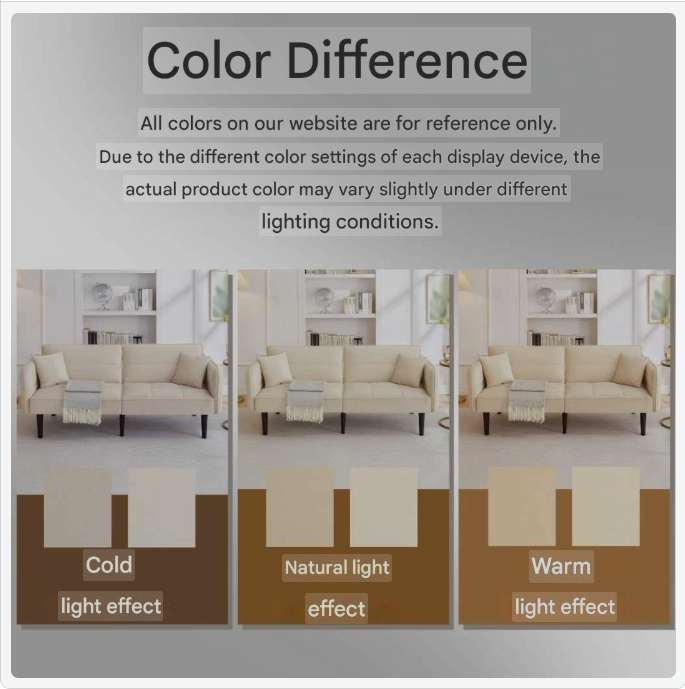 Color Difference

All colors on our website are for reference only. Due to the different color settings of each display device, the actual product color may vary slightly under different lighting conditions.

Cold light effect

Natural light effect

Warm light effect